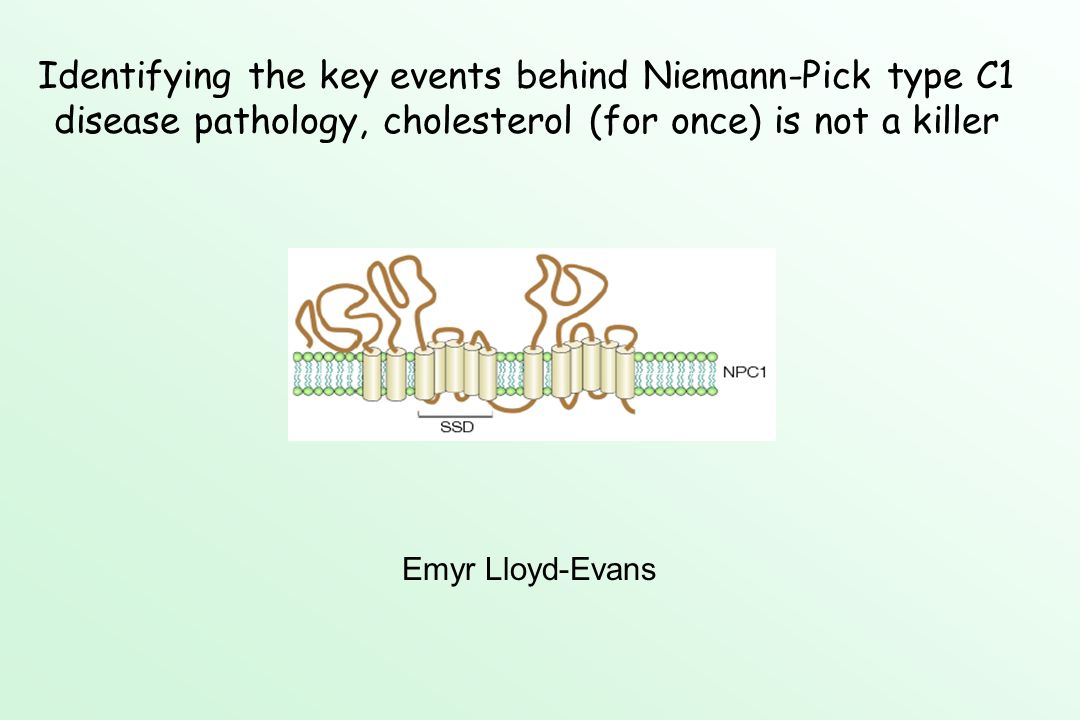 Identifying the key events behind Niemann-Pick type C1 disease pathology, cholesterol (for once) is not a killer

NPC1

SSD

Emyr Lloyd-Evans